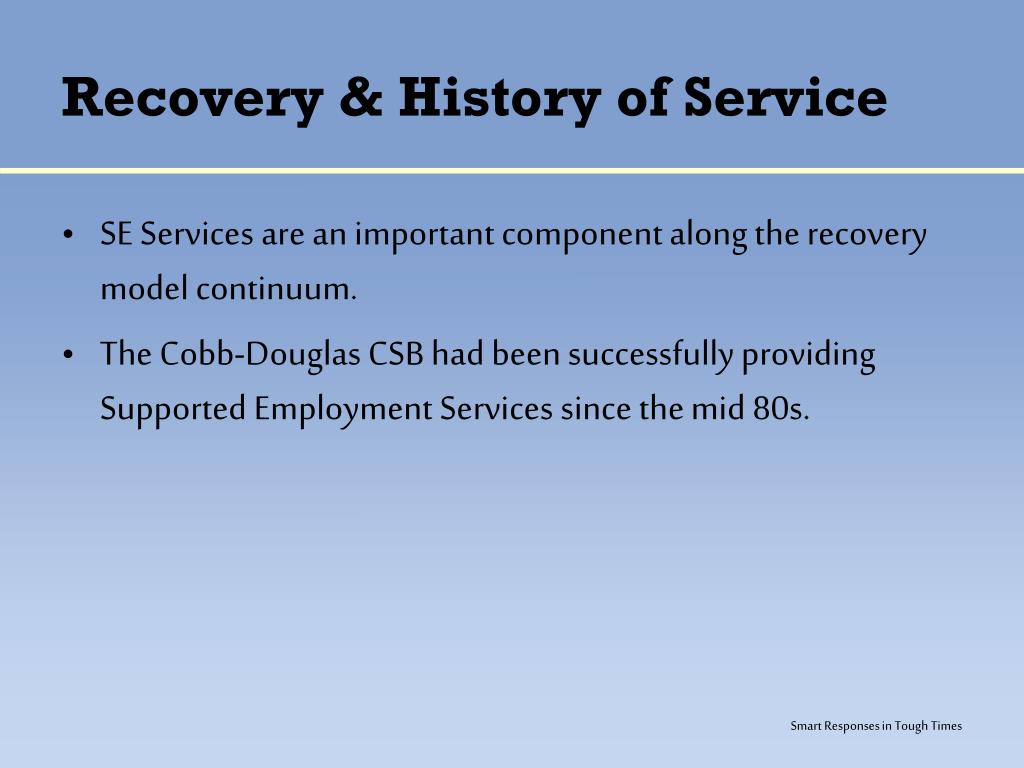 Recovery & History of Service

• SE Services are an important component along the recovery model continuum.

• The Cobb-Douglas CSB had been successfully providing Supported Employment Services since the mid 80s.

Smart Responses in Tough Times